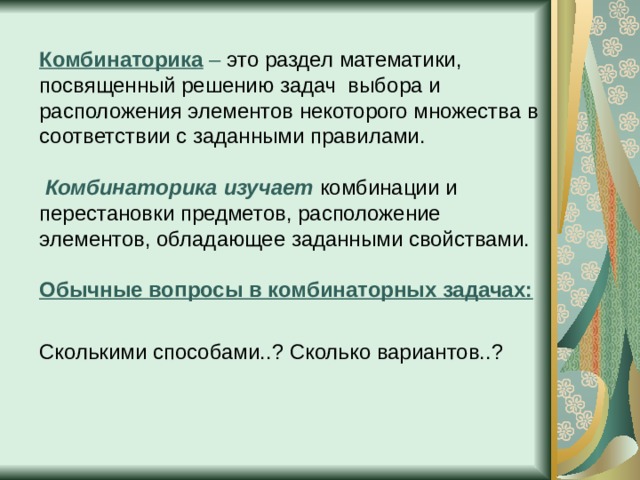 Комбинаторика – это раздел математики, посвященный решению задач выбора и расположения элементов некоторого множества в соответствии с заданными правилами.

Комбинаторика изучает комбинации и перестановки предметов, расположение элементов, обладающее заданными свойствами.

Обычные вопросы в комбинаторных задачах:

Сколькими способами..? Сколько вариантов..?